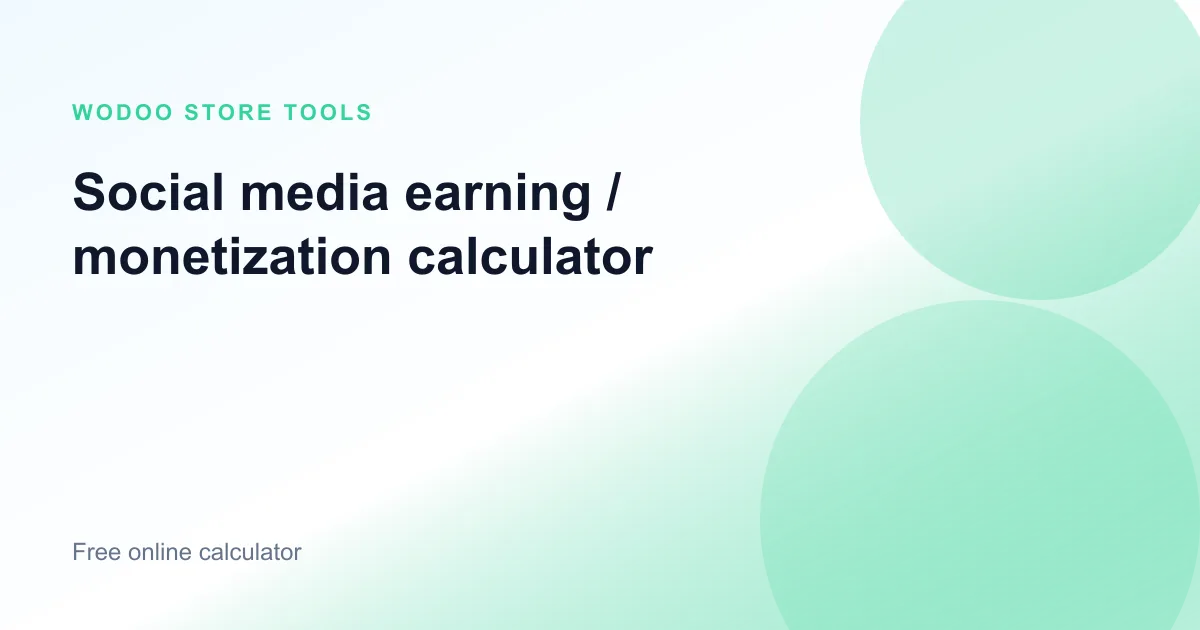 WODOO STORE TOOLS

Social media earning / monetization calculator

Free online calculator